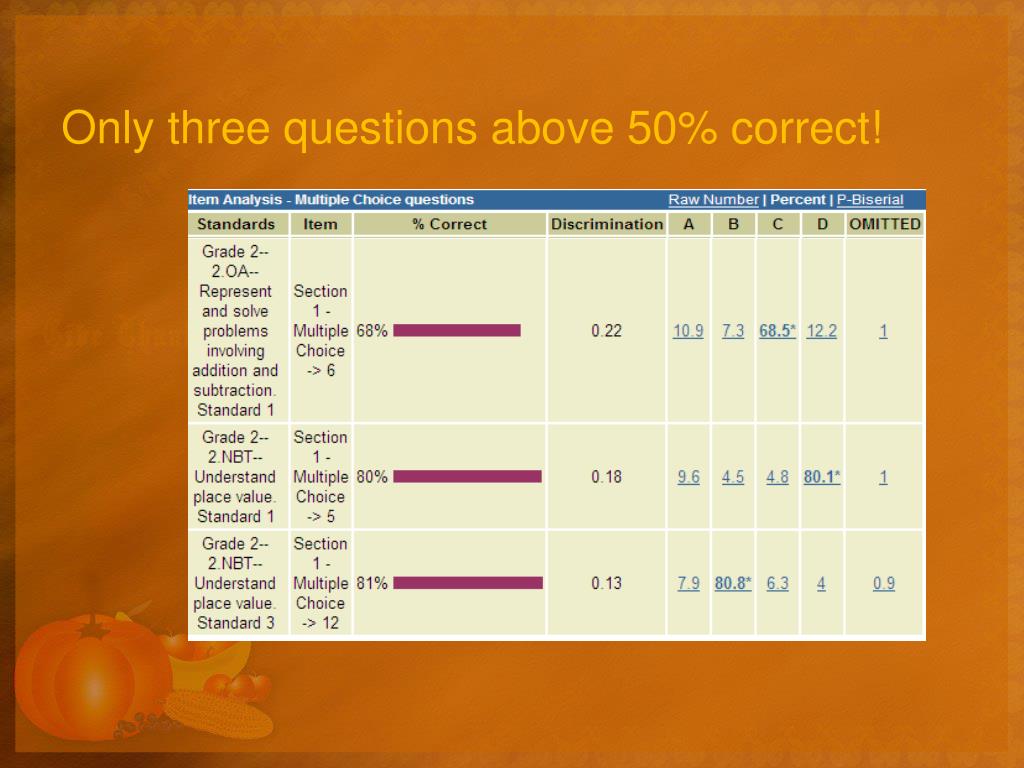 Only three questions above 50% correct!

Item Analysis - Multiple Choice questions Raw Number | Percent | P-Biserial

| Standards | Item | % Correct | Discrimination | A | B | C | D | OMITTED |
|---|---|---|---|---|---|---|---|---|
| Grade 2-- 2.OA-- Represent and solve problems involving addition and subtraction. Standard 1 | Section 1 - Multiple Choice -> 6 | 68% | 0.22 | 10.9 | 7.3 | 68.5* | 12.2 | 1 |
| Grade 2-- 2.NBT-- Understand place value. Standard 1 | Section 1 - Multiple Choice -> 5 | 80% | 0.18 | 9.6 | 4.5 | 4.8 | 80.1* | 1 |
| Grade 2-- 2.NBT-- Understand place value. Standard 3 | Section 1 - Multiple Choice -> 12 | 81% | 0.13 | 7.9 | 80.8* | 6.3 | 4 | 0.9 |